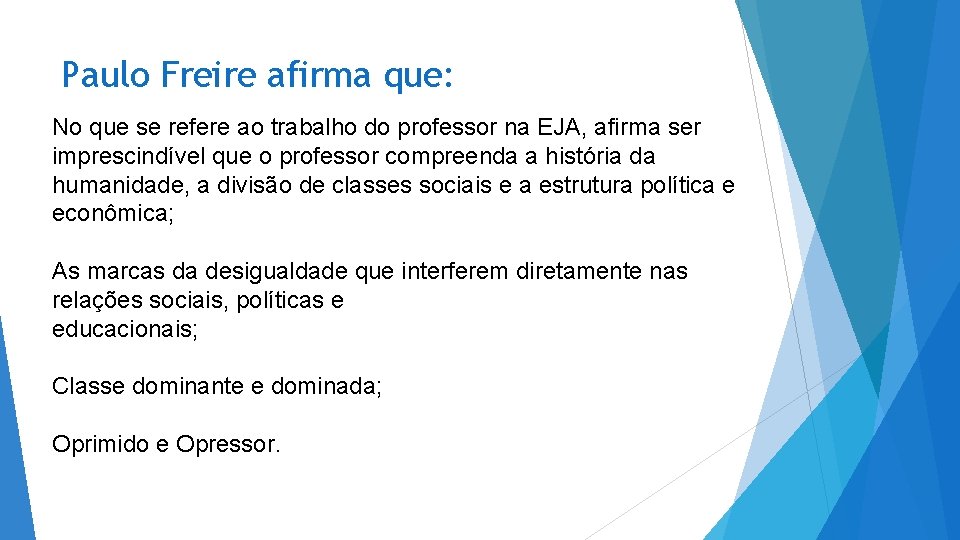 Paulo Freire afirma que:

No que se refere ao trabalho do professor na EJA, afirma ser imprescindível que o professor compreenda a história da humanidade, a divisão de classes sociais e a estrutura política e econômica;

As marcas da desigualdade que interferem diretamente nas relações sociais, políticas e educacionais;

Classe dominante e dominada;

Oprimido e Opressor.